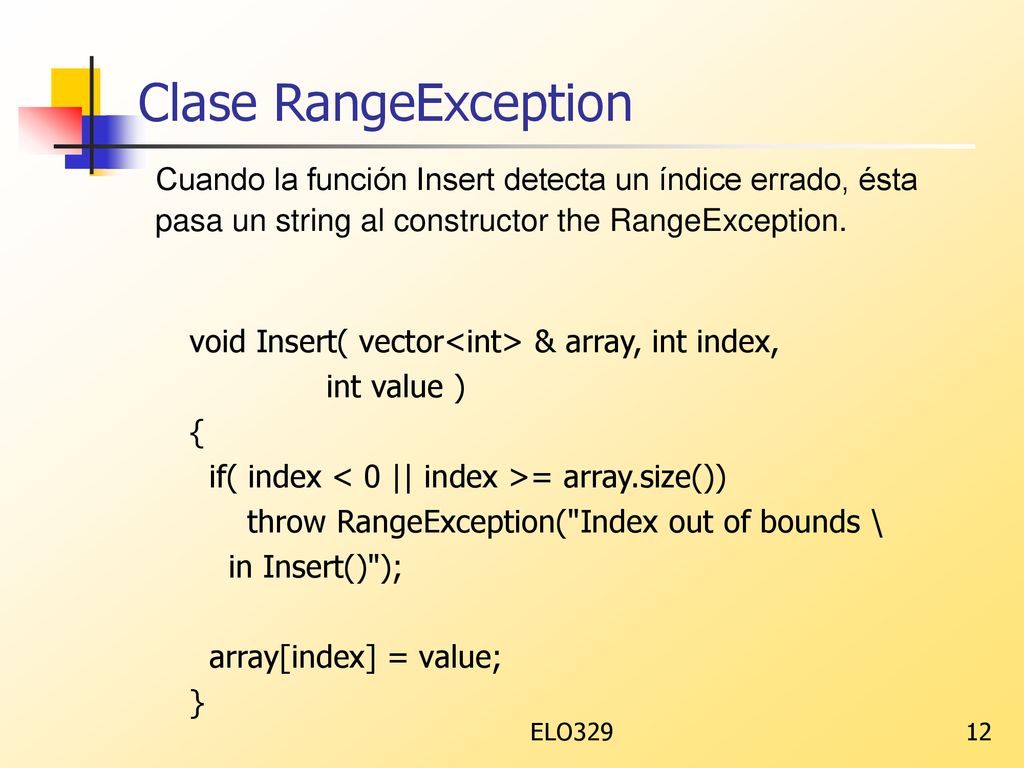 Clase RangeException

Cuando la función Insert detecta un índice errado, ésta pasa un string al constructor the RangeException.

void Insert( vector<int> & array, int index,
          int value )
{
  if( index < 0 || index >= array.size())
    throw RangeException("Index out of bounds \
   in Insert()");

  array[index] = value;
}

ELO329

12